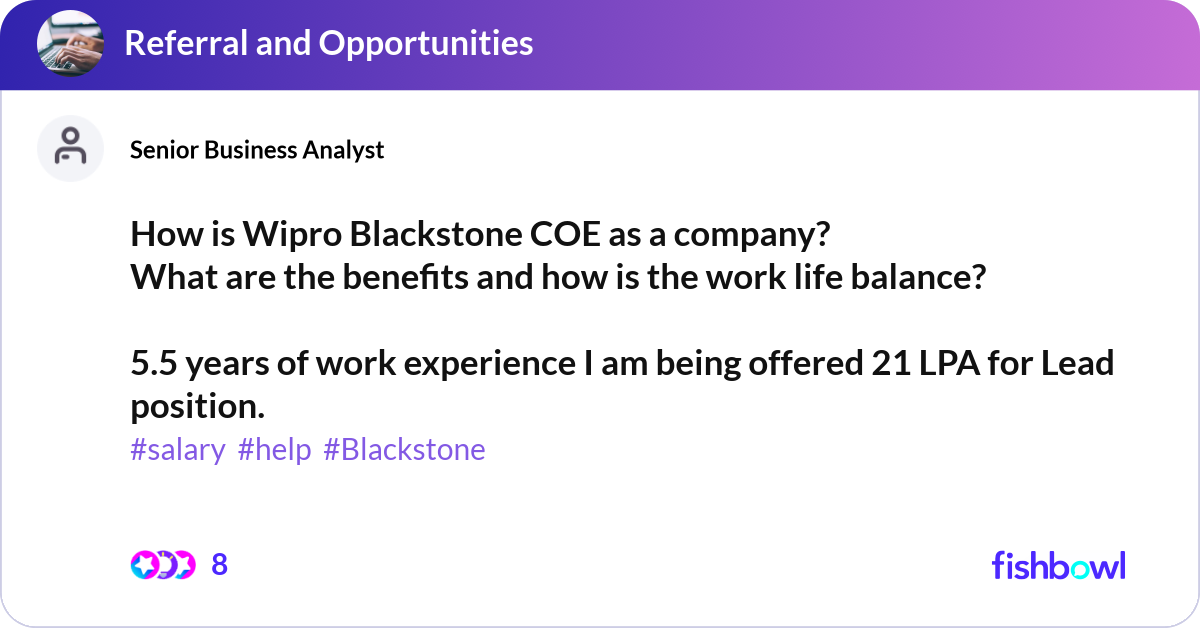 Referral and Opportunities

Senior Business Analyst

How is Wipro Blackstone COE as a company?
What are the benefits and how is the work life balance?

5.5 years of work experience I am being offered 21 LPA for Lead position.
#salary #help #Blackstone

8

fishbowl